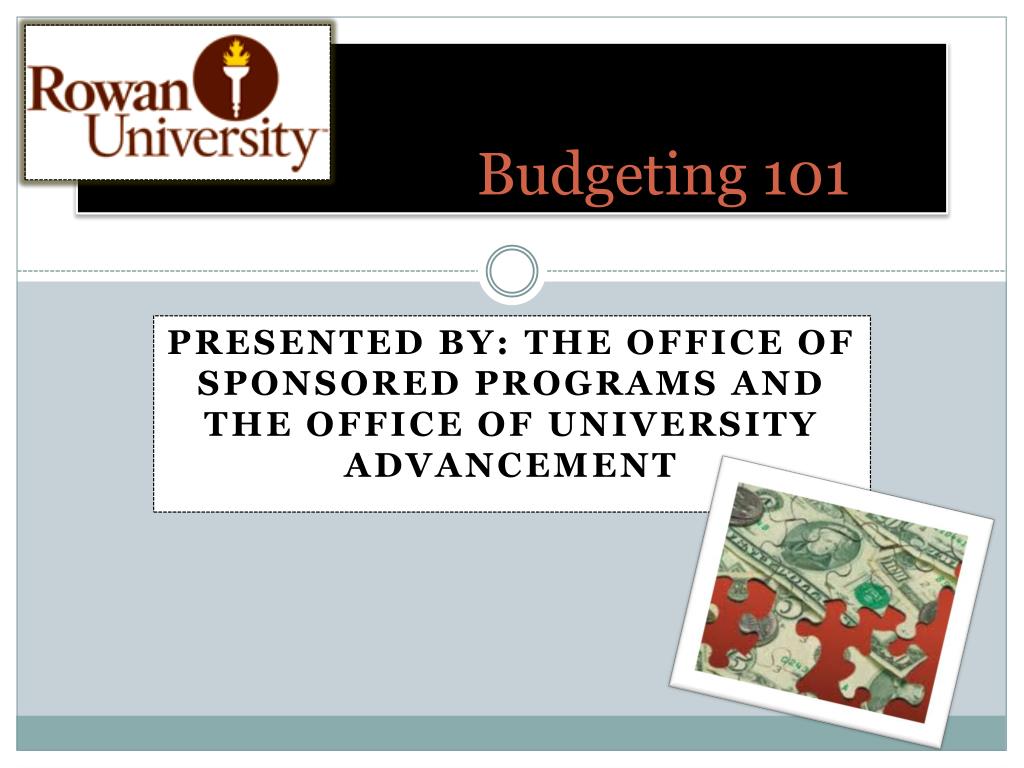 Rowan University

Budgeting 101

PRESENTED BY: THE OFFICE OF SPONSORED PROGRAMS AND THE OFFICE OF UNIVERSITY ADVANCEMENT